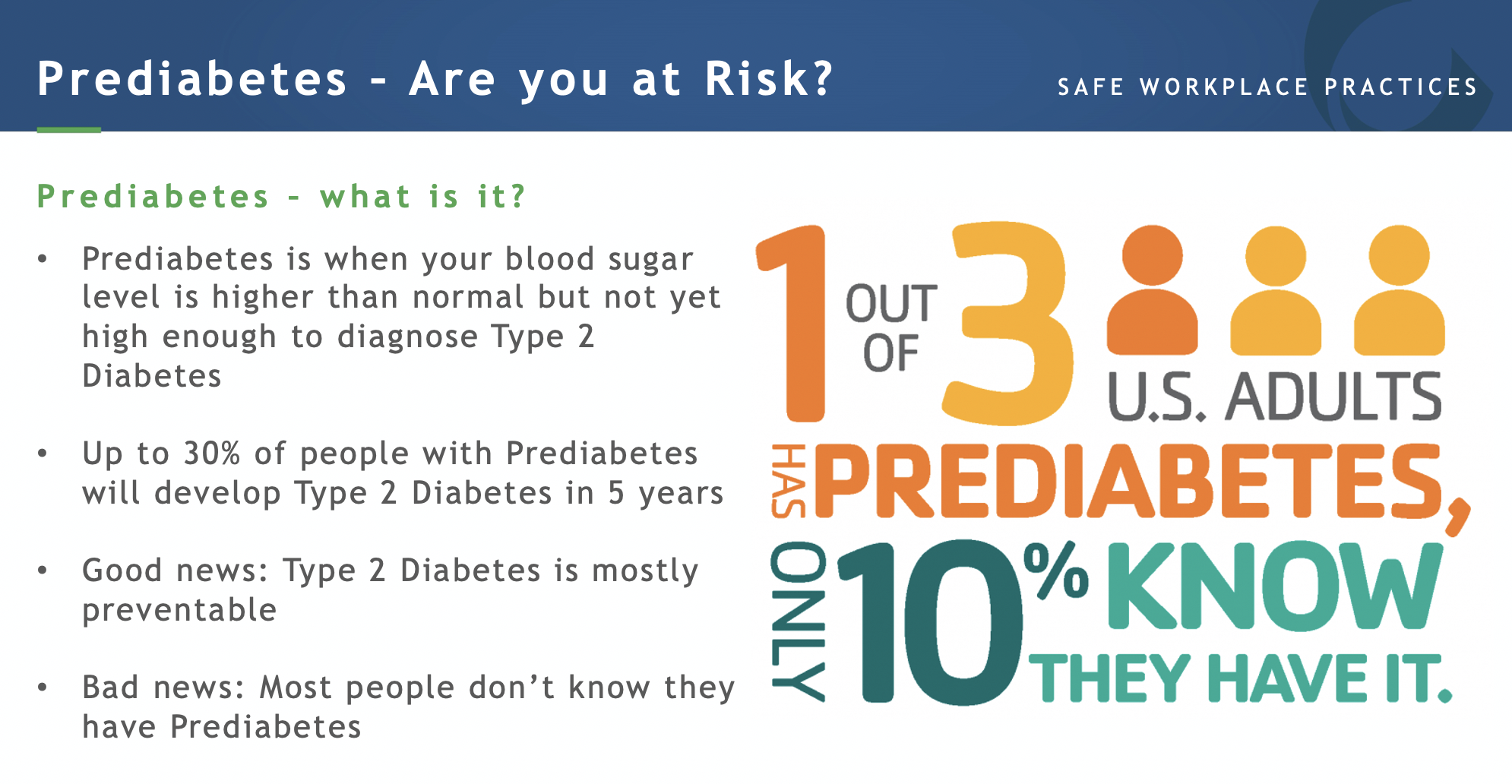 Prediabetes - Are you at Risk?

SAFE WORKPLACE PRACTICES

Prediabetes - what is it?

• Prediabetes is when your blood sugar level is higher than normal but not yet high enough to diagnose Type 2 Diabetes

• Up to 30% of people with Prediabetes will develop Type 2 Diabetes in 5 years

• Good news: Type 2 Diabetes is mostly preventable

• Bad news: Most people don’t know they have Prediabetes

1 OUT OF 3 U.S. ADULTS HAS PREDIABETES, ONLY 10% KNOW THEY HAVE IT.